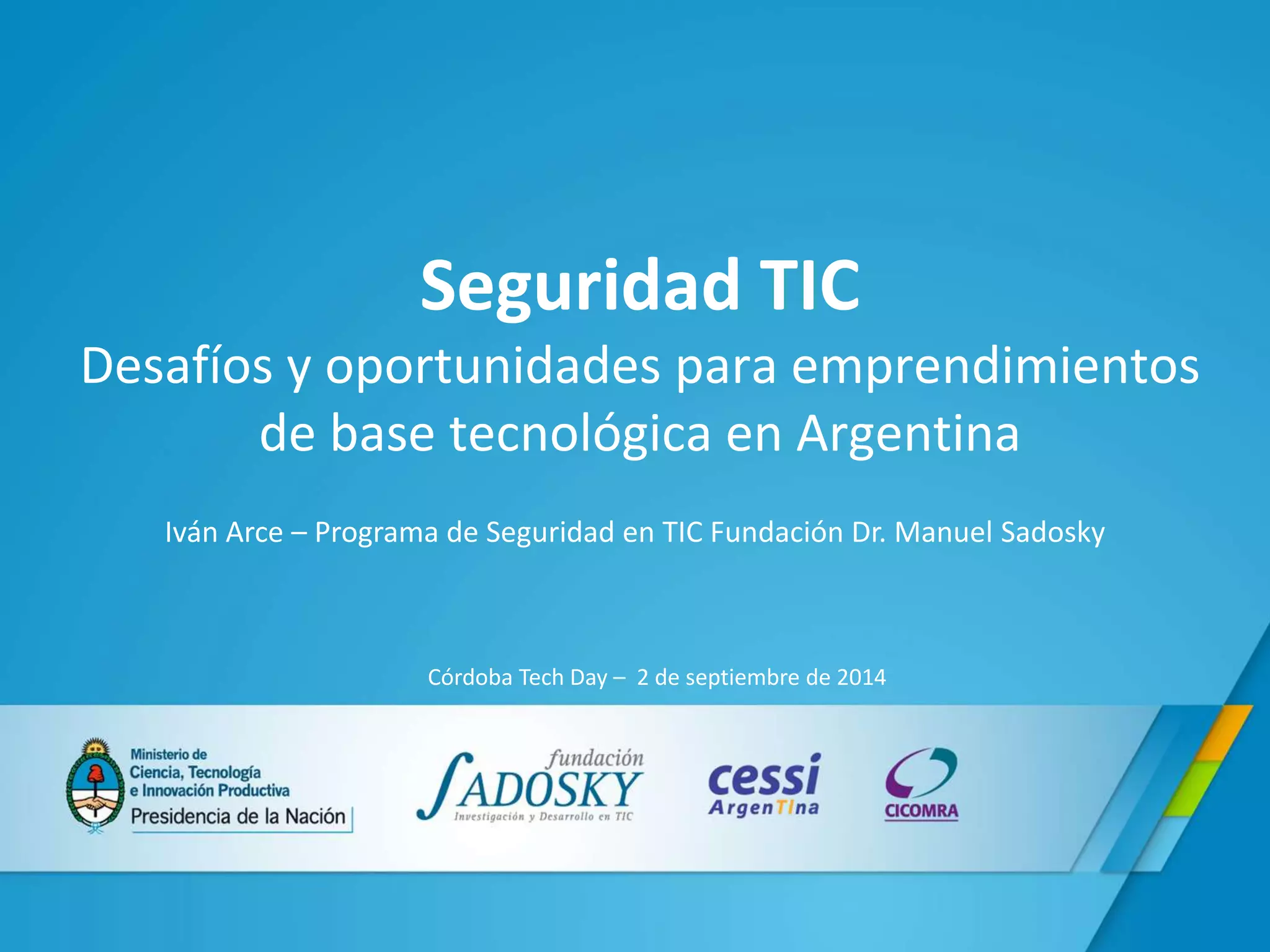 Seguridad TIC

Desafíos y oportunidades para emprendimientos de base tecnológica en Argentina

Iván Arce – Programa de Seguridad en TIC Fundación Dr. Manuel Sadosky

Córdoba Tech Day – 2 de septiembre de 2014

Ministerio de Ciencia, Tecnología e Innovación Productiva
Presidencia de la Nación

fundación
SADOSKY
Investigación y Desarrollo en TIC

cessi
ArgenTIna

CICOMRA